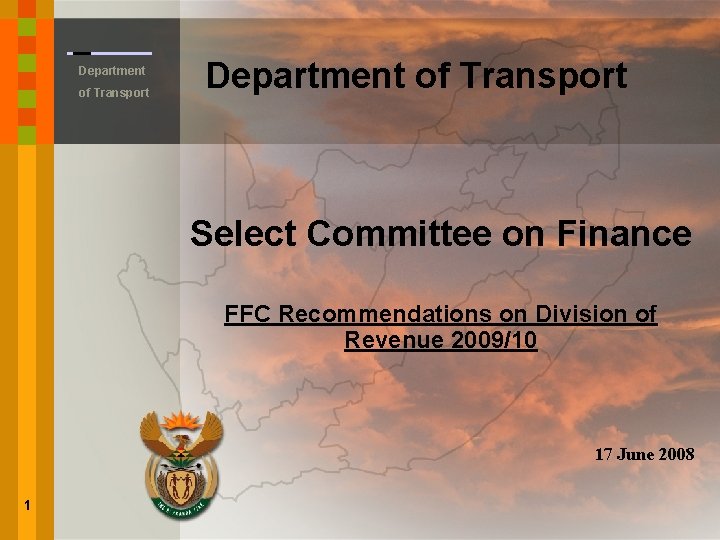 Department of Transport

Department of Transport

Select Committee on Finance

FFC Recommendations on Division of Revenue 2009/10

17 June 2008

1